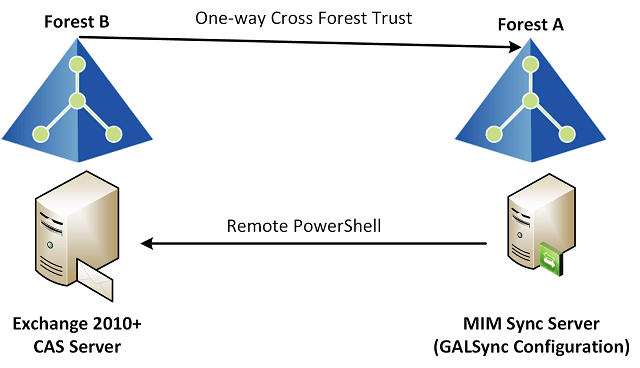 Forest B

One-way Cross Forest Trust

Forest A

Remote PowerShell

Exchange 2010+
CAS Server

MIM Sync Server
(GALSync Configuration)